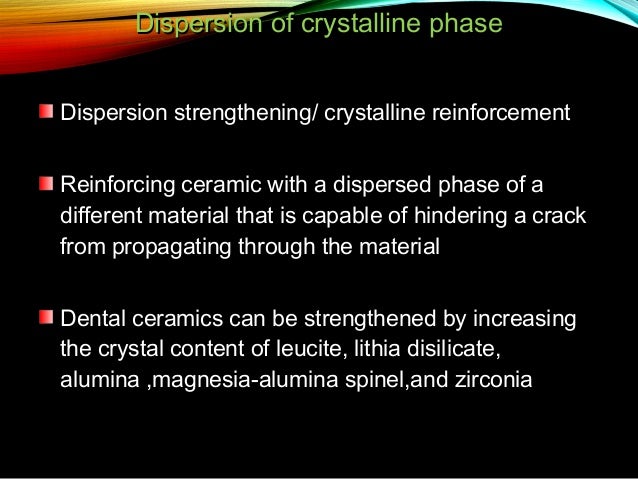 Dispersion of crystalline phase

Dispersion strengthening/ crystalline reinforcement

Reinforcing ceramic with a dispersed phase of a different material that is capable of hindering a crack from propagating through the material

Dental ceramics can be strengthened by increasing the crystal content of leucite, lithia disilicate, alumina ,magnesia-alumina spinel,and zirconia